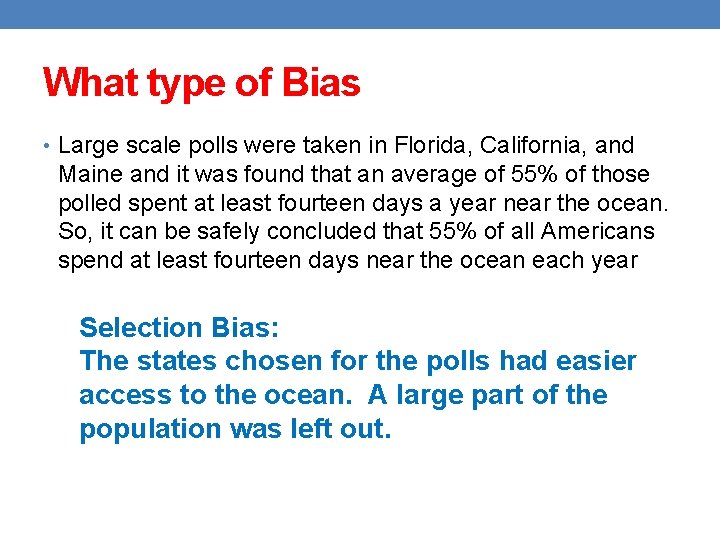 What type of Bias

• Large scale polls were taken in Florida, California, and Maine and it was found that an average of 55% of those polled spent at least fourteen days a year near the ocean. So, it can be safely concluded that 55% of all Americans spend at least fourteen days near the ocean each year

Selection Bias:
The states chosen for the polls had easier access to the ocean. A large part of the population was left out.